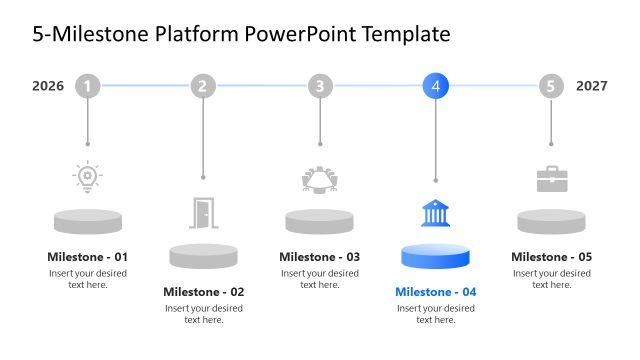 5-Milestone Platform PowerPoint Template

2026 1 2 3 4 5 2027

Milestone - 01
Insert your desired text here.

Milestone - 02
Insert your desired text here.

Milestone - 03
Insert your desired text here.

Milestone - 04
Insert your desired text here.

Milestone - 05
Insert your desired text here.